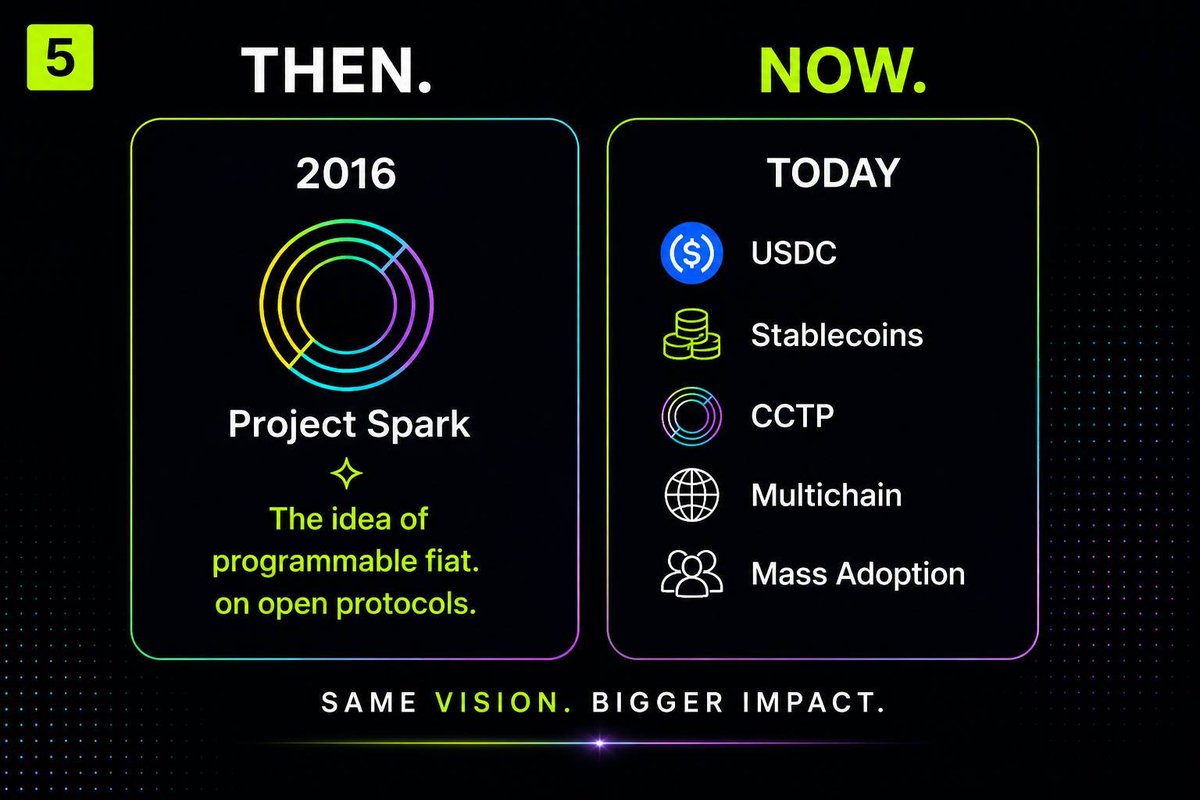 5

THEN.

2016

Project Spark

The idea of programmable fiat. on open protocols.

NOW.

TODAY

USDC

Stablecoins

CCTP

Multichain

Mass Adoption

SAME VISION. BIGGER IMPACT.